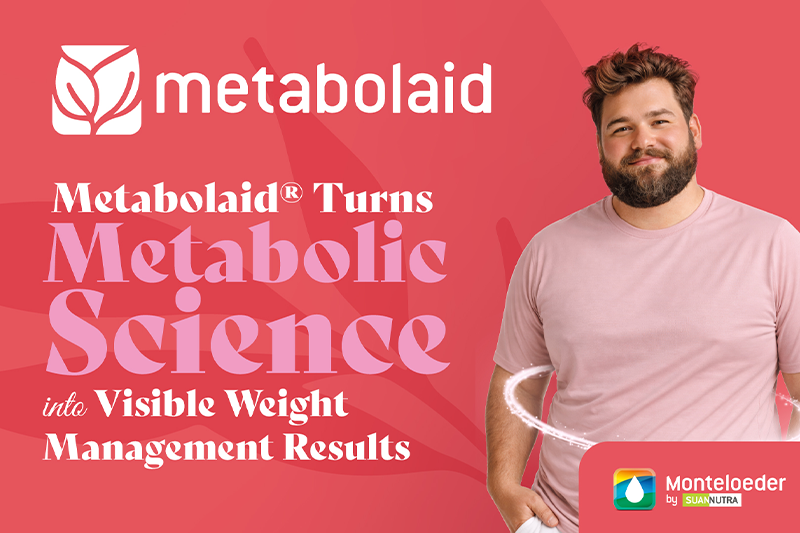 metabolaid

Metabolaid® Turns Metabolic Science into Visible Weight Management Results

Monteloeder by SUANNUTRA